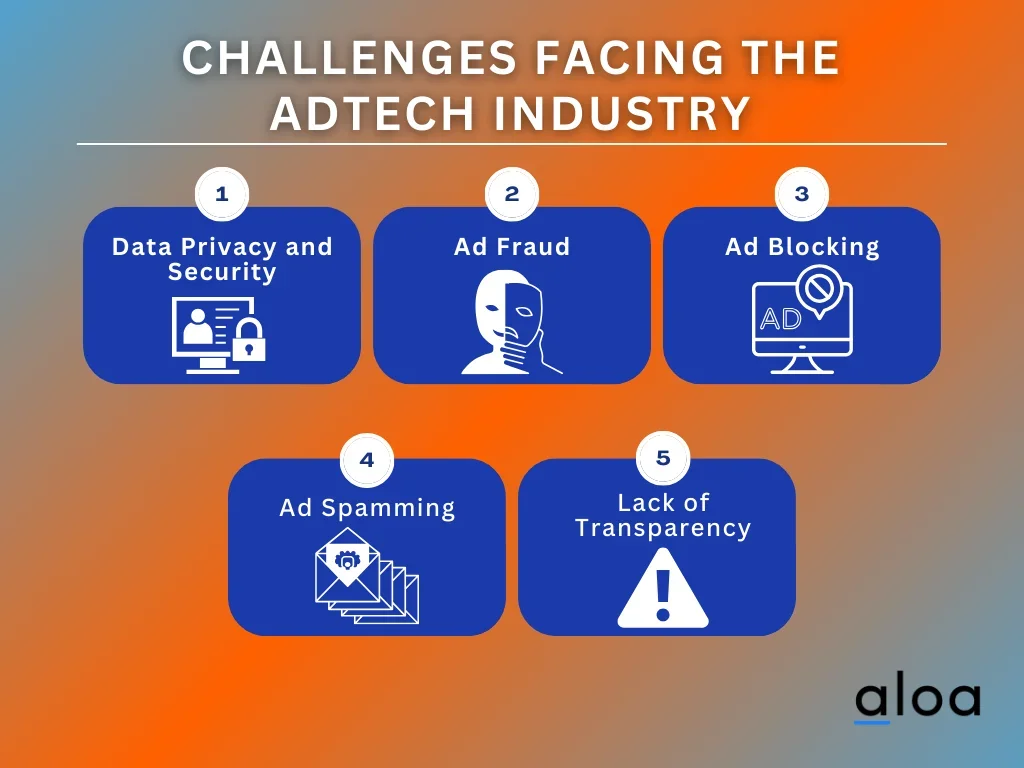 CHALLENGES FACING THE ADTECH INDUSTRY

1
Data Privacy and Security

2
Ad Fraud

3
Ad Blocking

AD

4
Ad Spamming

5
Lack of Transparency

aloa